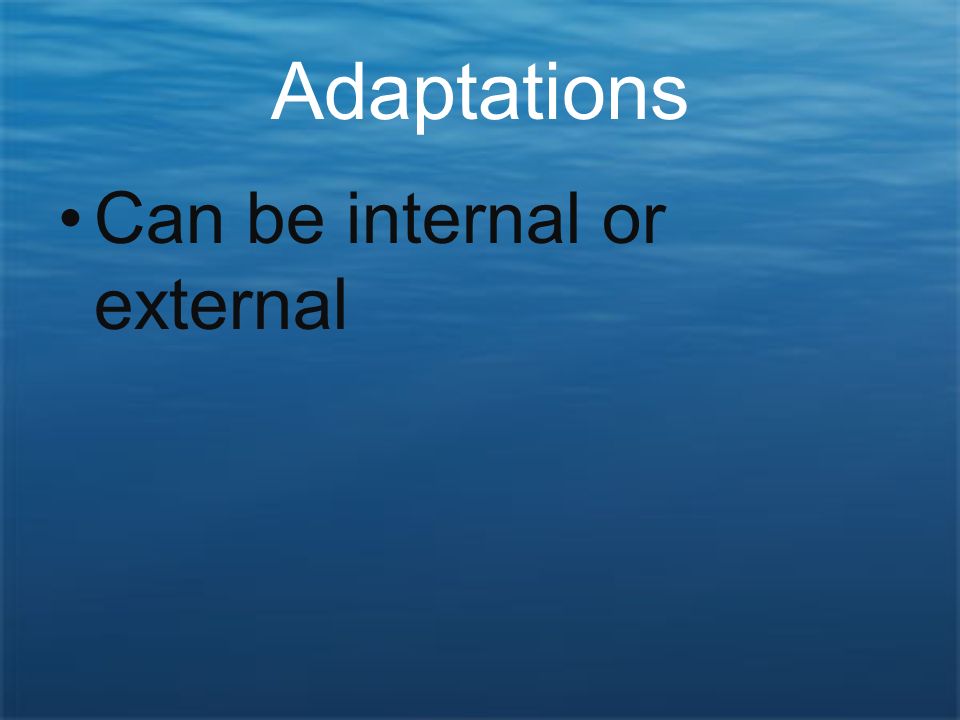 Adaptations

• Can be internal or external